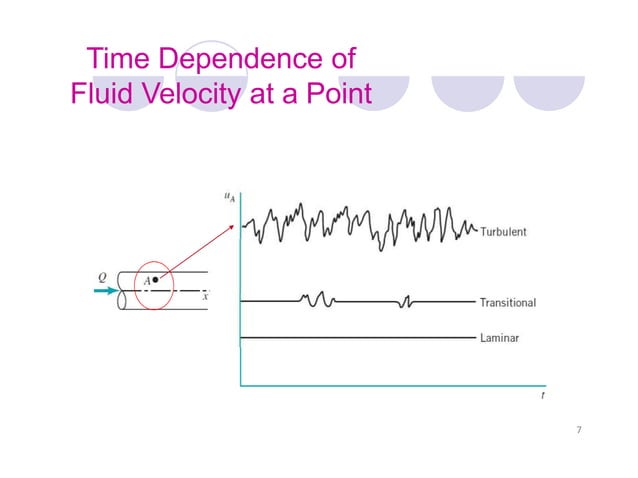 Time Dependence of Fluid Velocity at a Point

$u_A$

Turbulent

$Q$

$A$

$x$

Transitional

Laminar

$t$

7